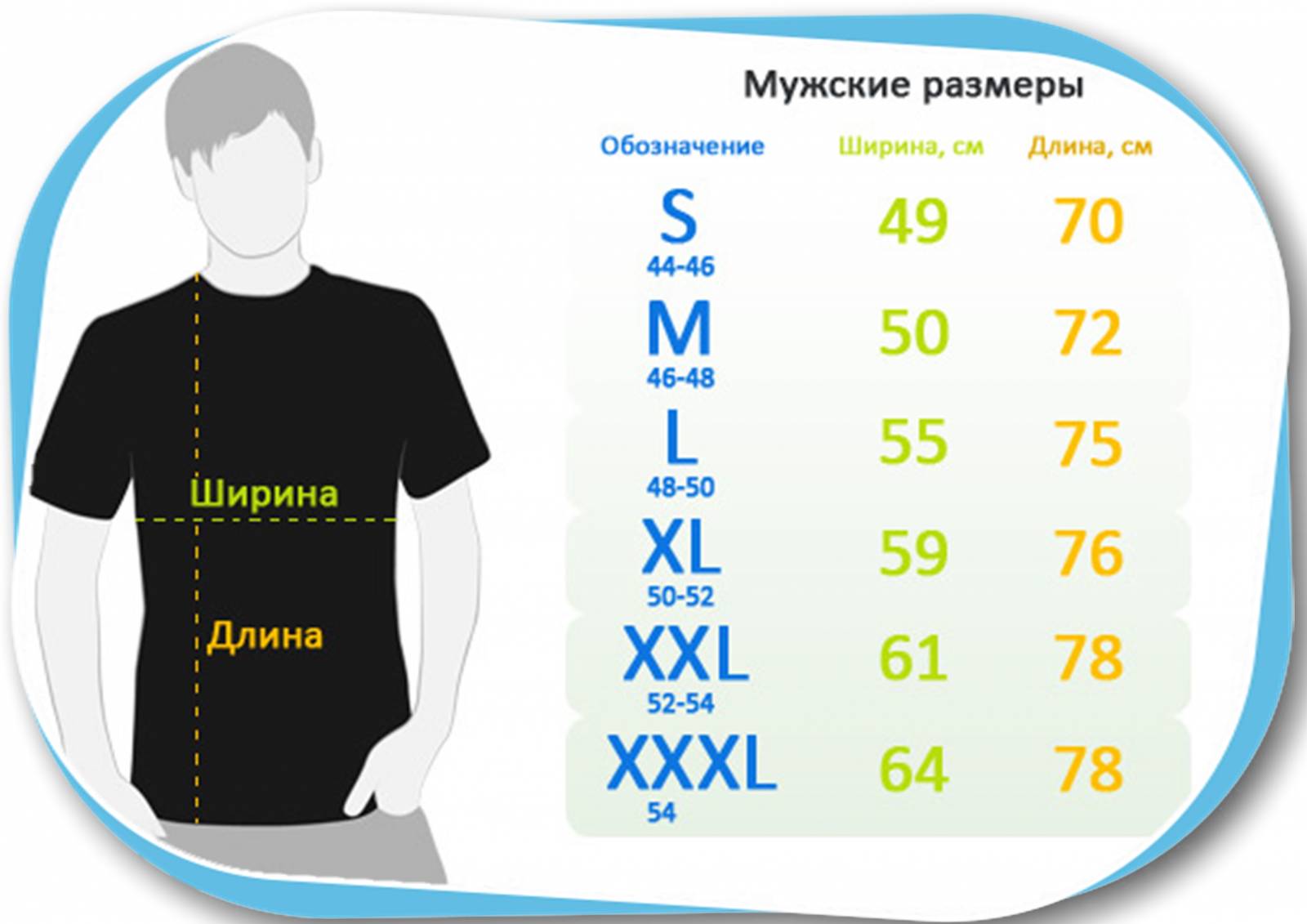 Ширина

Длина

Мужские размеры

| Обозначение | Ширина, см | Длина, см |
|---|---|---|
| S 44-46 | 49 | 70 |
| M 46-48 | 50 | 72 |
| L 48-50 | 55 | 75 |
| XL 50-52 | 59 | 76 |
| XXL 52-54 | 61 | 78 |
| XXXL 54 | 64 | 78 |